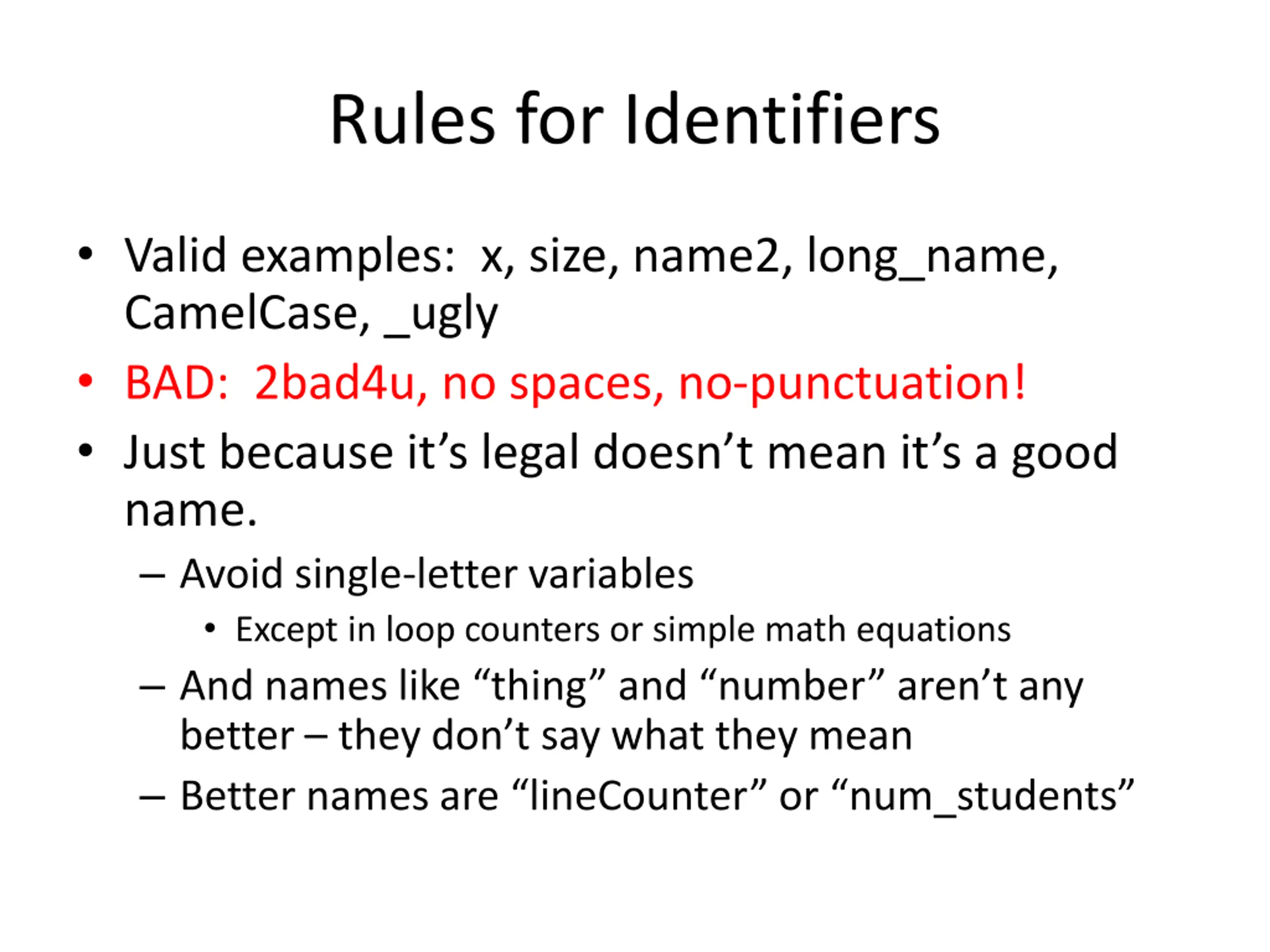 Rules for Identifiers

• Valid examples:  x, size, name2, long_name, CamelCase, _ugly

• BAD:  2bad4u, no spaces, no-punctuation!

• Just because it’s legal doesn’t mean it’s a good name.

– Avoid single-letter variables

• Except in loop counters or simple math equations

– And names like “thing” and “number” aren’t any better – they don’t say what they mean

– Better names are “lineCounter” or “num_students”